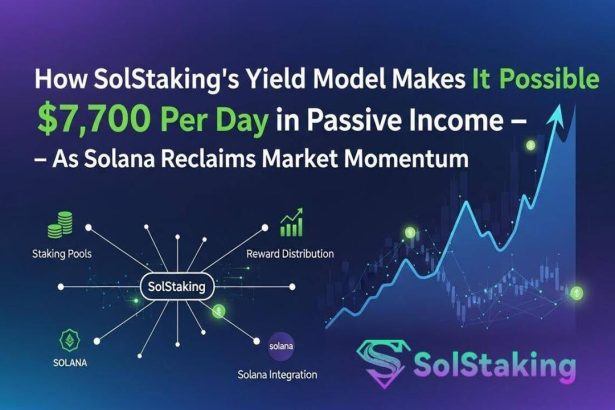 How SolStaking's Yield Model Makes It Possible
$7,700 Per Day in Passive Income –
– As Solana Reclaims Market Momentum

Staking Pools

Reward Distribution

SolStaking

SOLANA

solana

Solana Integration

SolStaking